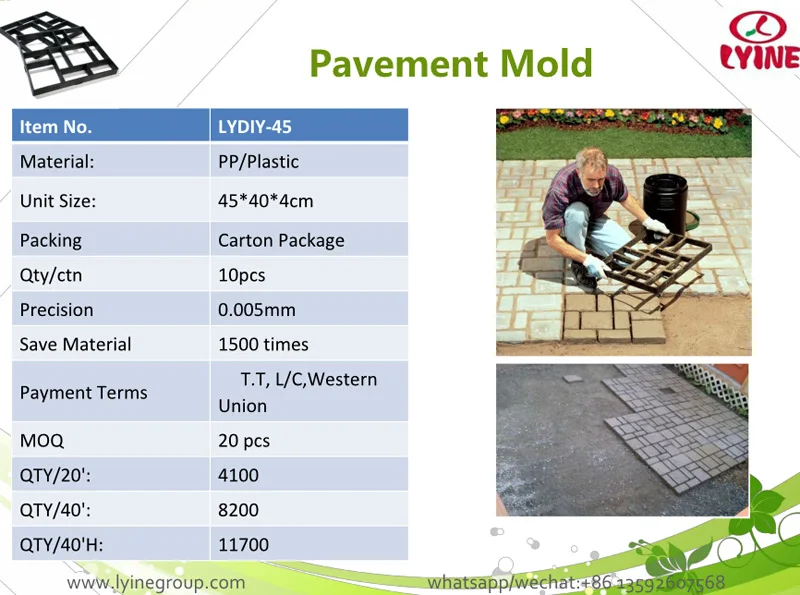 Pavement Mold

LYINE

| Item No. | LYDIY-45 |
|---|---|
| Material: | PP/Plastic |
| Unit Size: | 45*40*4cm |
| Packing | Carton Package |
| Qty/ctn | 10pcs |
| Precision | 0.005mm |
| Save Material | 1500 times |
| Payment Terms | T.T, L/C,Western Union |
| MOQ | 20 pcs |
| QTY/20': | 4100 |
| QTY/40': | 8200 |
| QTY/40'H: | 11700 |

www.lyinegroup.com

whatsapp/wechat:+86 13592607568